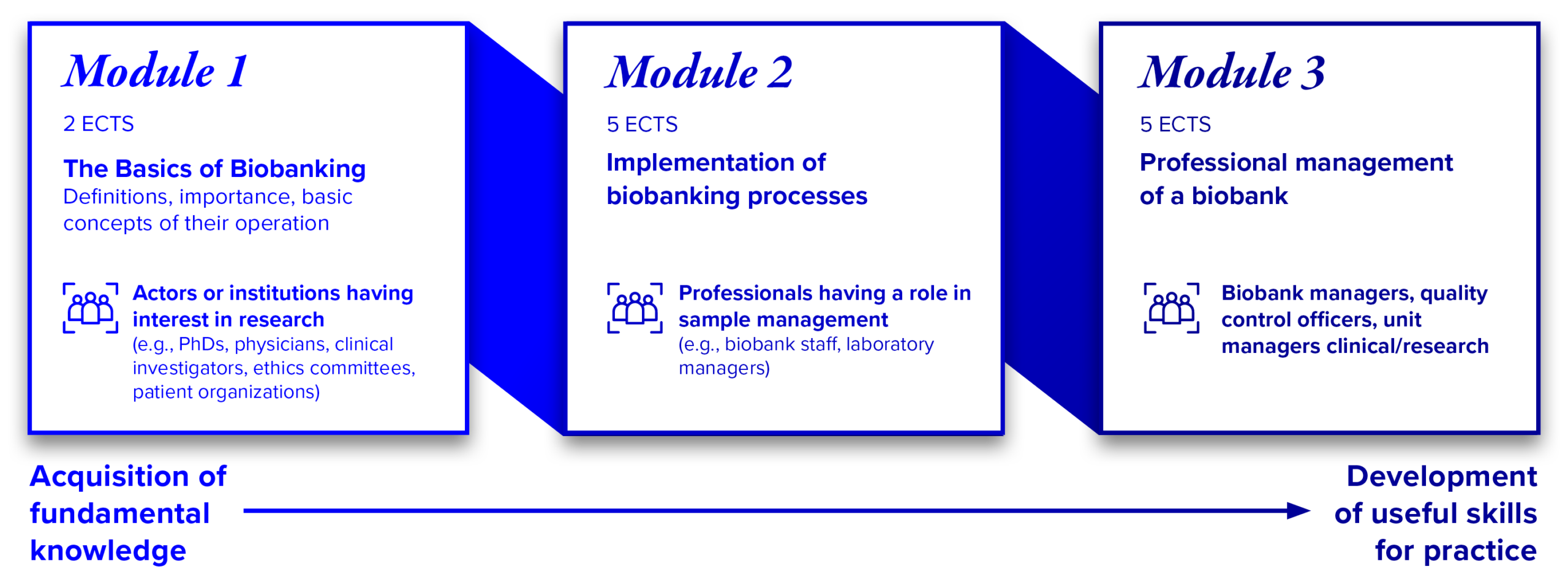 Module 1

2 ECTS

The Basics of Biobanking
Definitions, importance, basic concepts of their operation

Actors or institutions having interest in research
(e.g., PhDs, physicians, clinical investigators, ethics committees, patient organizations)

Module 2

5 ECTS

Implementation of biobanking processes

Professionals having a role in sample management
(e.g., biobank staff, laboratory managers)

Module 3

5 ECTS

Professional management of a biobank

Biobank managers, quality control officers, unit managers clinical/research

Acquisition of fundamental knowledge

Development of useful skills for practice